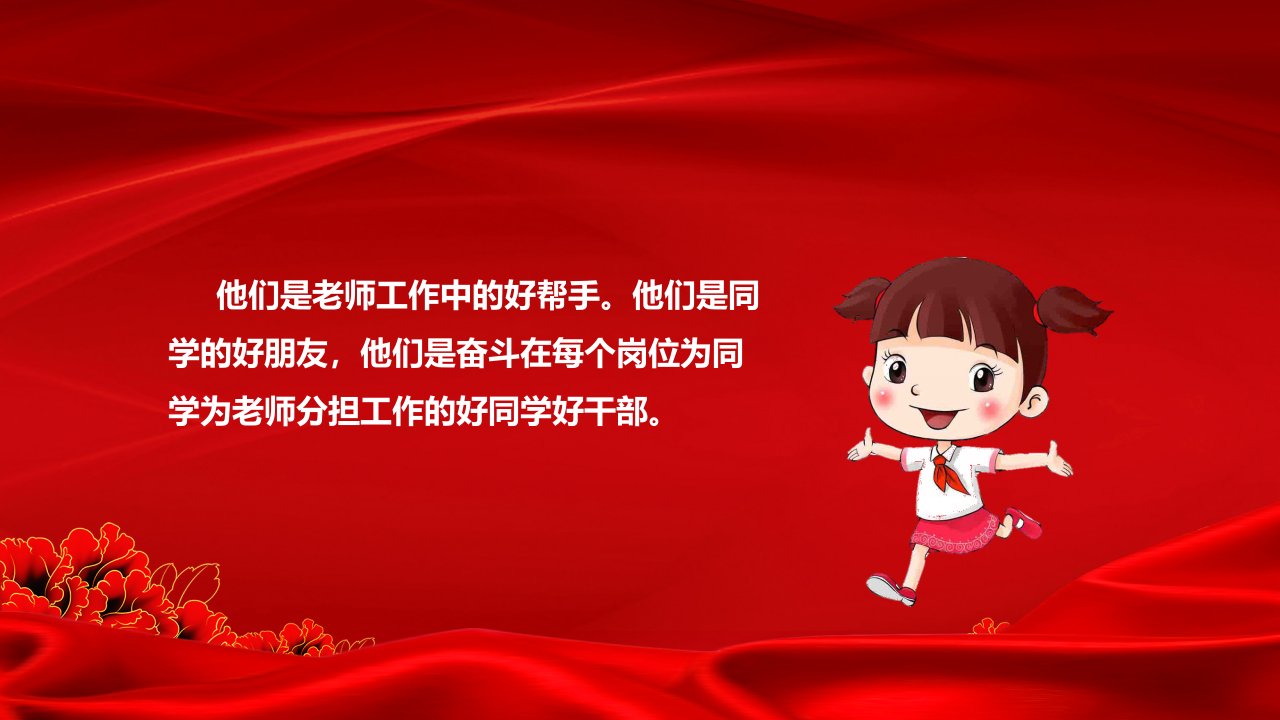 他们是老师工作中的好帮手。他们是同学的好朋友，他们是奋斗在每个岗位为同学为老师分担工作的好同学好干部。